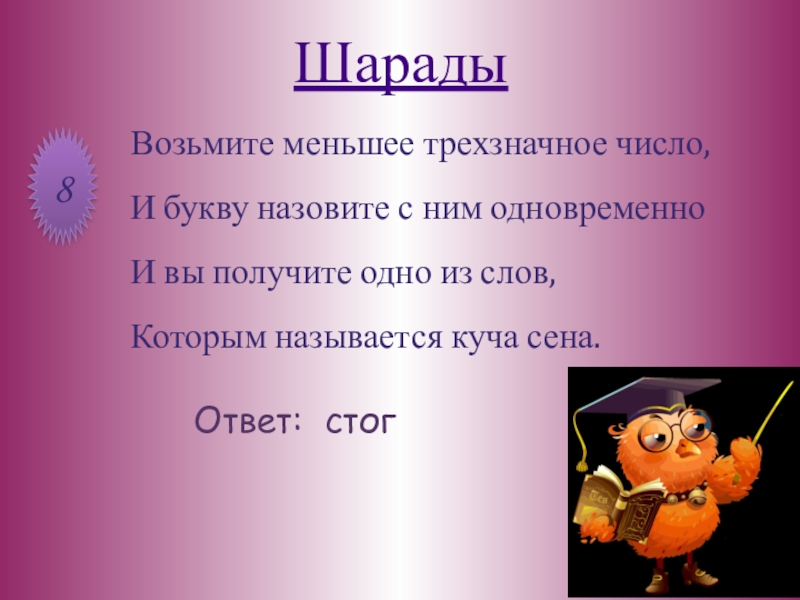 Шарады

8

Возьмите меньшее трехзначное число,

И букву назовите с ним одновременно

И вы получите одно из слов,

Которым называется куча сена.

Ответ: стог